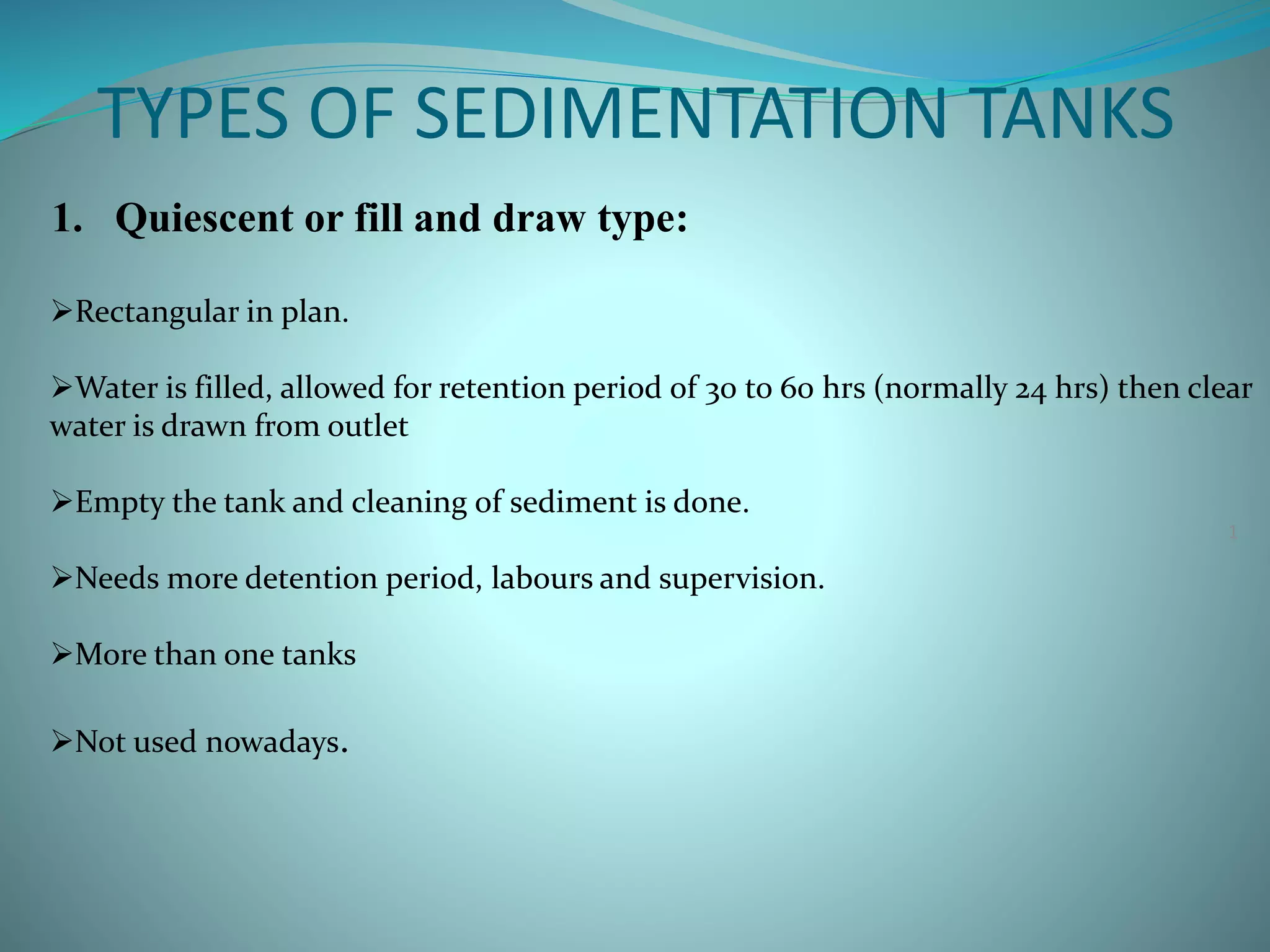 TYPES OF SEDIMENTATION TANKS

1. Quiescent or fill and draw type:

➢Rectangular in plan.

➢Water is filled, allowed for retention period of 30 to 60 hrs (normally 24 hrs) then clear water is drawn from outlet

➢Empty the tank and cleaning of sediment is done.

1

➢Needs more detention period, labours and supervision.

➢More than one tanks

➢Not used nowadays.